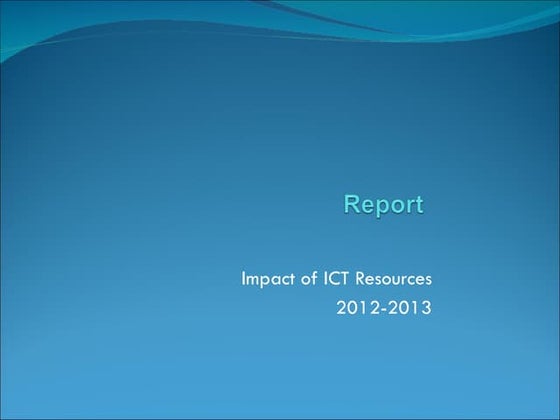 Report

Impact of ICT Resources
2012-2013